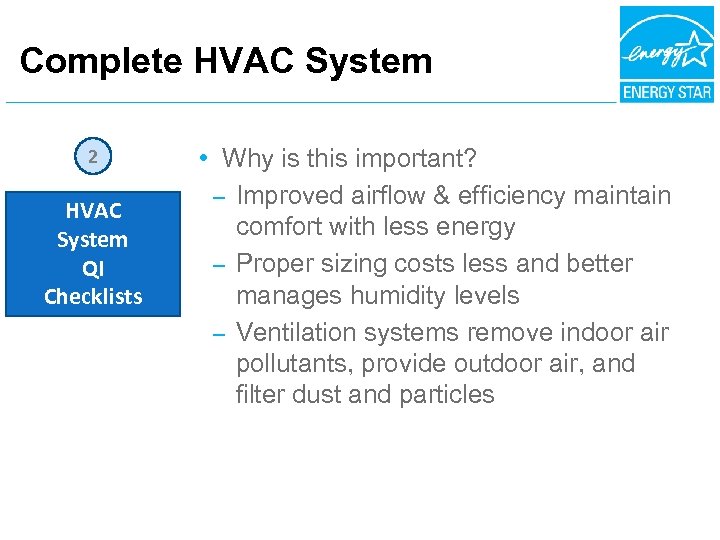 Complete HVAC System

energy

ENERGY STAR

2

HVAC System QI Checklists

• Why is this important?
– Improved airflow & efficiency maintain comfort with less energy
– Proper sizing costs less and better manages humidity levels
– Ventilation systems remove indoor air pollutants, provide outdoor air, and filter dust and particles